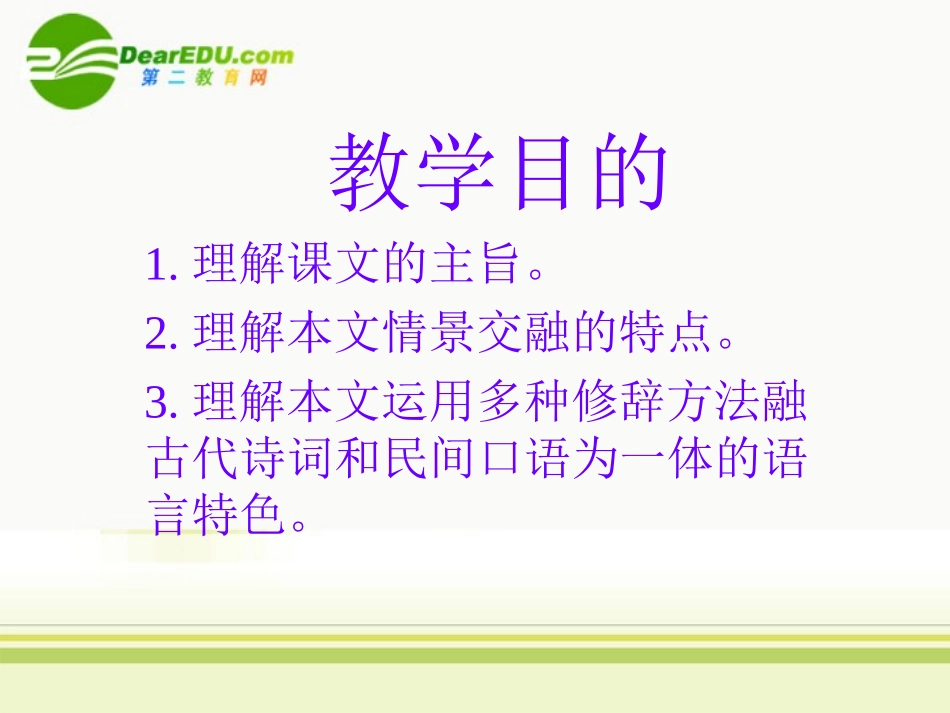 DearEDU.com
第二教育网

教学目的

1. 理解课文的主旨。

2. 理解本文情景交融的特点。

3. 理解本文运用多种修辞方法融古代诗词和民间口语为一体的语言特色。